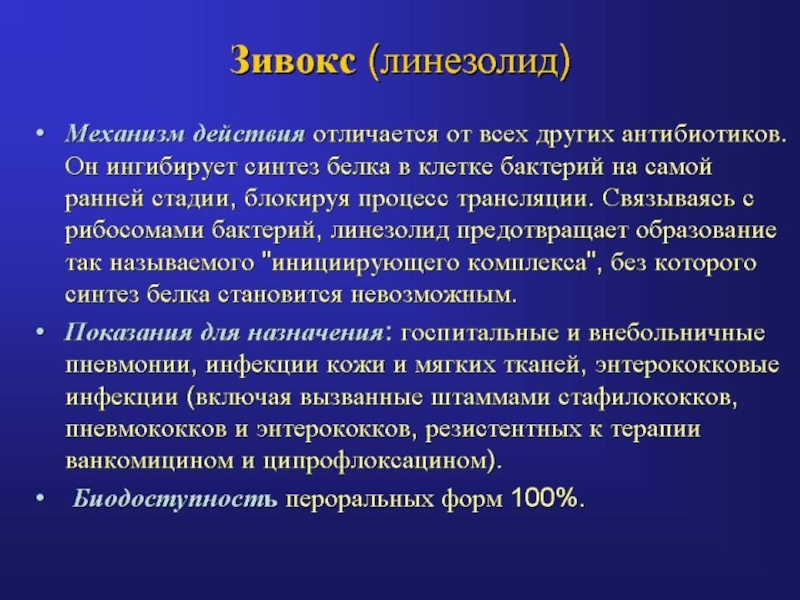 Зивокс (линезолид)

• Механизм действия отличается от всех других антибиотиков. Он ингибирует синтез белка в клетке бактерий на самой ранней стадии, блокируя процесс трансляции. Связываясь с рибосомами бактерий, линезолид предотвращает образование так называемого "инициирующего комплекса", без которого синтез белка становится невозможным.

• Показания для назначения: госпитальные и внебольничные пневмонии, инфекции кожи и мягких тканей, энтерококковые инфекции (включая вызванные штаммами стафилококков, пневмококков и энтерококков, резистентных к терапии ванкомицином и ципрофлоксацином).

• Биодоступность пероральных форм 100%.